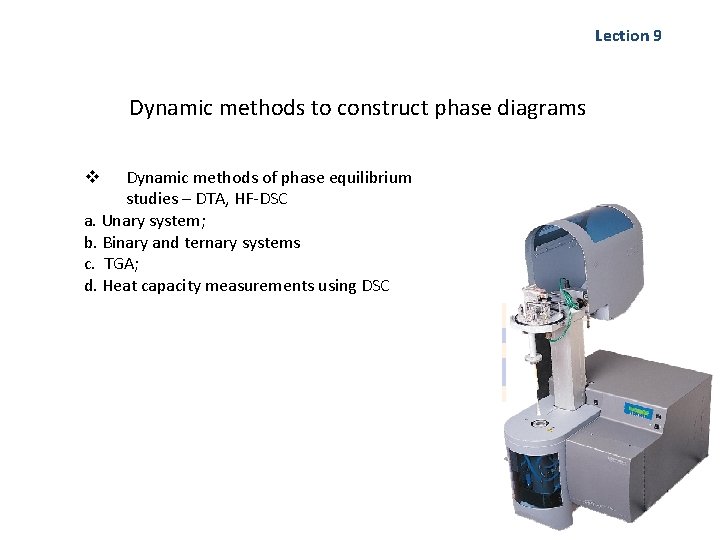 Lection 9

Dynamic methods to construct phase diagrams

❖ Dynamic methods of phase equilibrium studies – DTA, HF-DSC
a. Unary system;
b. Binary and ternary systems
c. TGA;
d. Heat capacity measurements using DSC